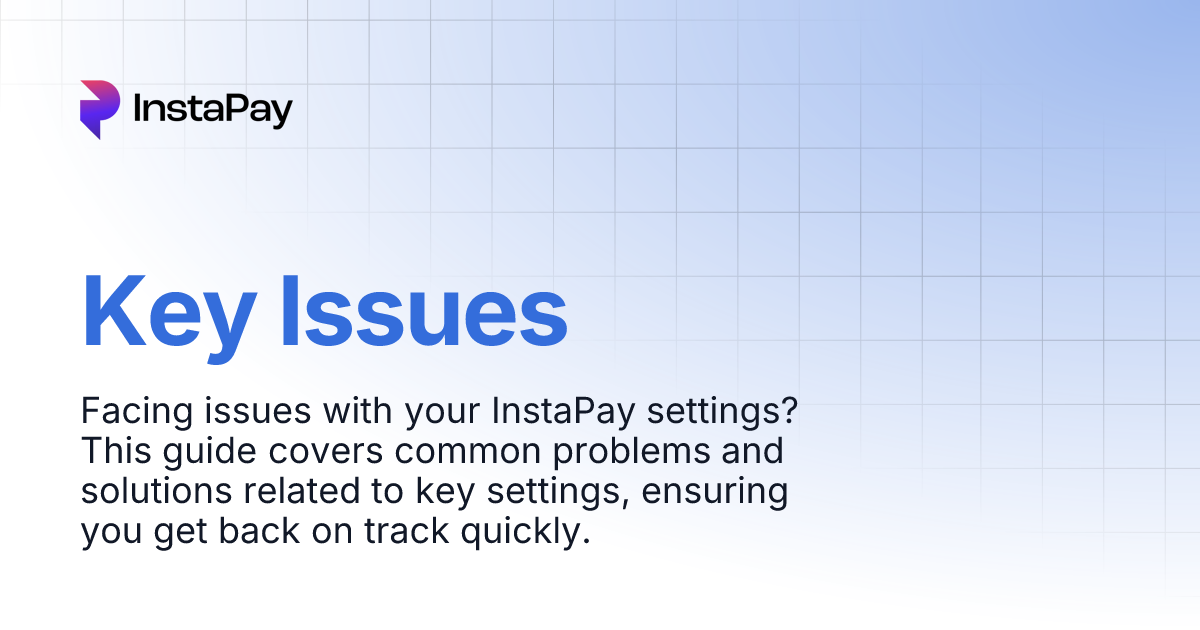 InstaPay

Key Issues

Facing issues with your InstaPay settings? This guide covers common problems and solutions related to key settings, ensuring you get back on track quickly.